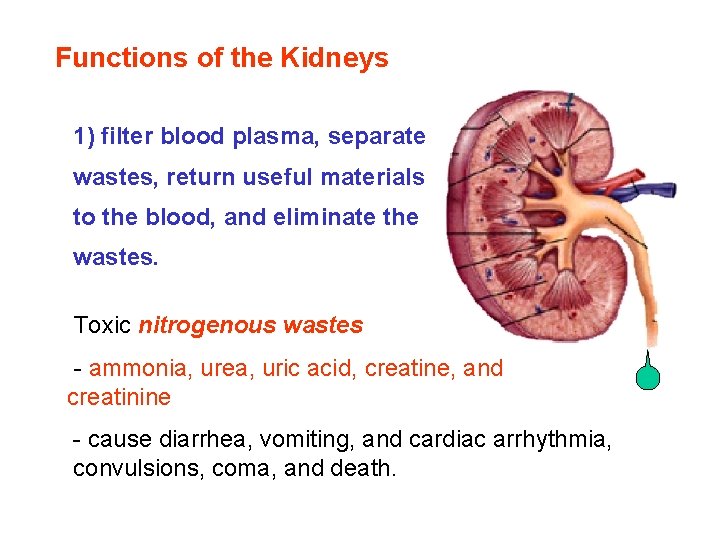 Functions of the Kidneys

1) filter blood plasma, separate wastes, return useful materials to the blood, and eliminate the wastes.

Toxic nitrogenous wastes

- ammonia, urea, uric acid, creatine, and creatinine

- cause diarrhea, vomiting, and cardiac arrhythmia, convulsions, coma, and death.